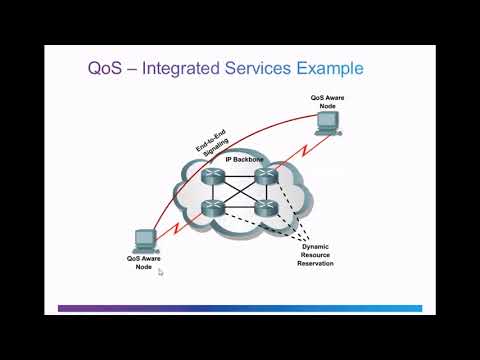 QoS – Integrated Services Example

QoS Aware Node

End-to-End Signaling

IP Backbone

QoS Aware Node

Dynamic Resource Reservation